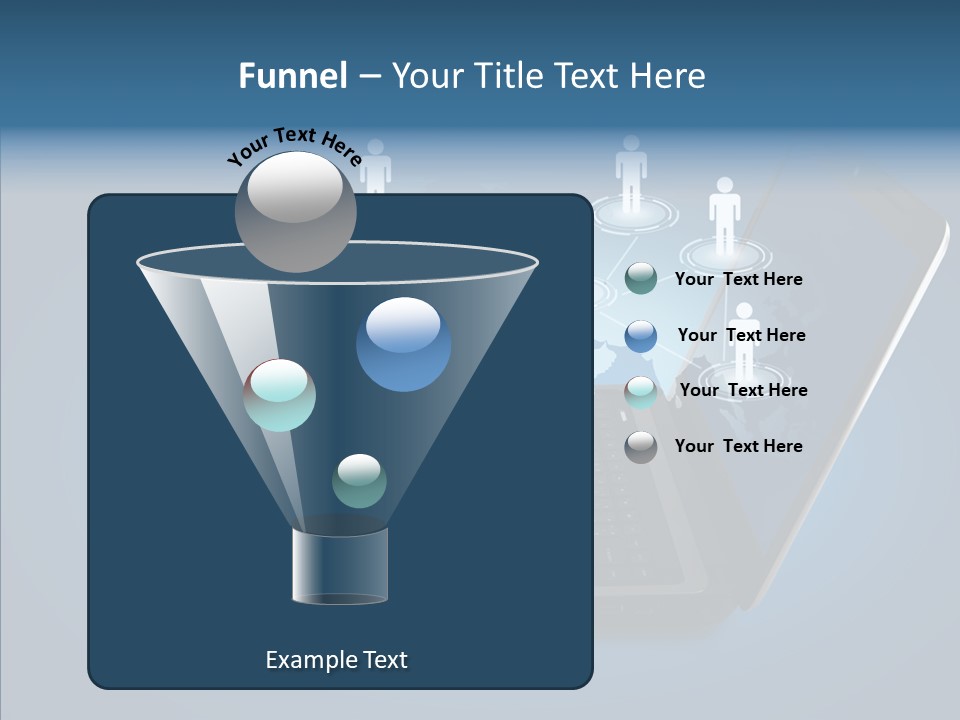 Funnel – Your Title Text Here

Your Text Here

Your Text Here

Your Text Here

Your Text Here

Your Text Here

Example Text